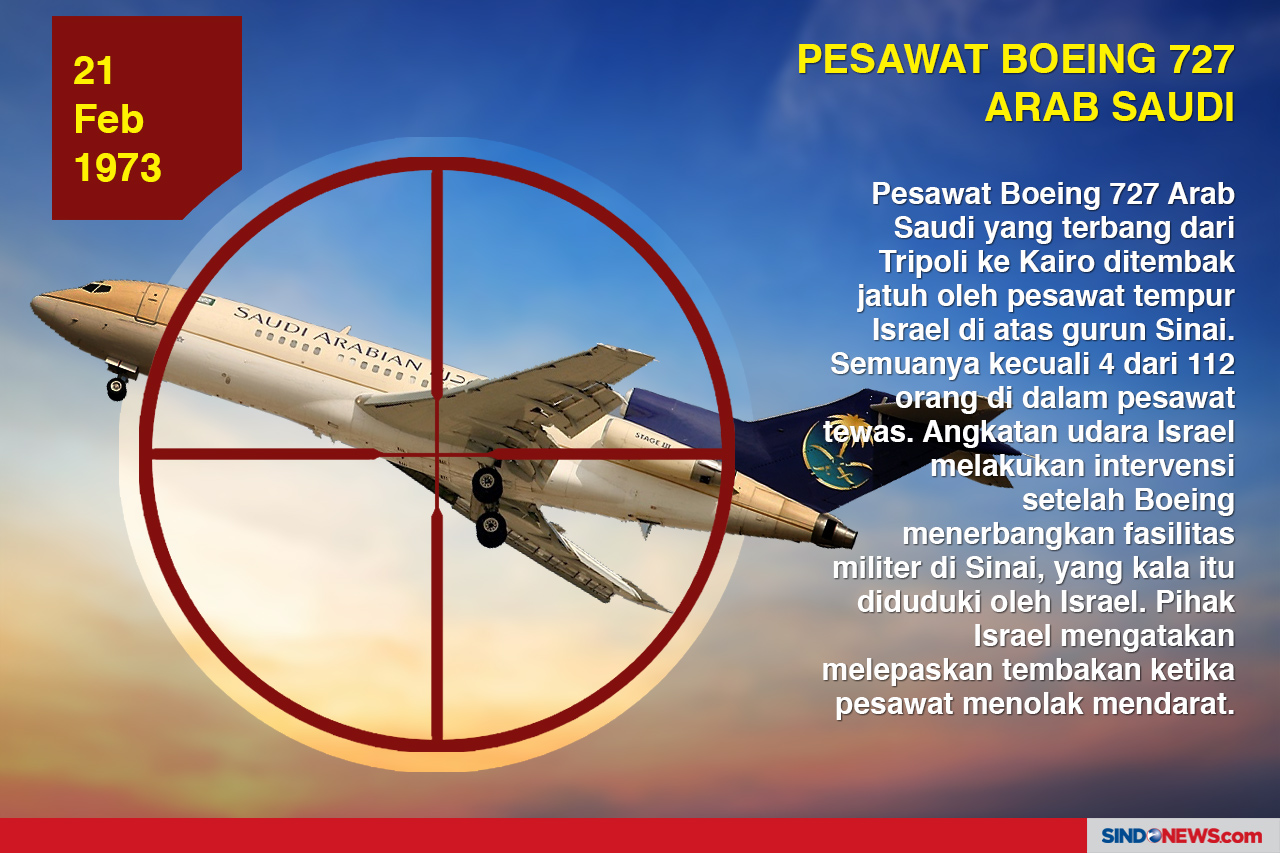 21
Feb
1973

PESAWAT BOEING 727
ARAB SAUDI

Pesawat Boeing 727 Arab Saudi yang terbang dari Tripoli ke Kairo ditembak jatuh oleh pesawat tempur Israel di atas gurun Sinai. Semuanya kecuali 4 dari 112 orang di dalam pesawat tewas. Angkatan udara Israel melakukan intervensi setelah Boeing menerbangkan fasilitas militer di Sinai, yang kala itu diduduki oleh Israel. Pihak Israel mengatakan melepaskan tembakan ketika pesawat menolak mendarat.

SAUDI ARABIAN

STAGE III

SINDONEWS.com